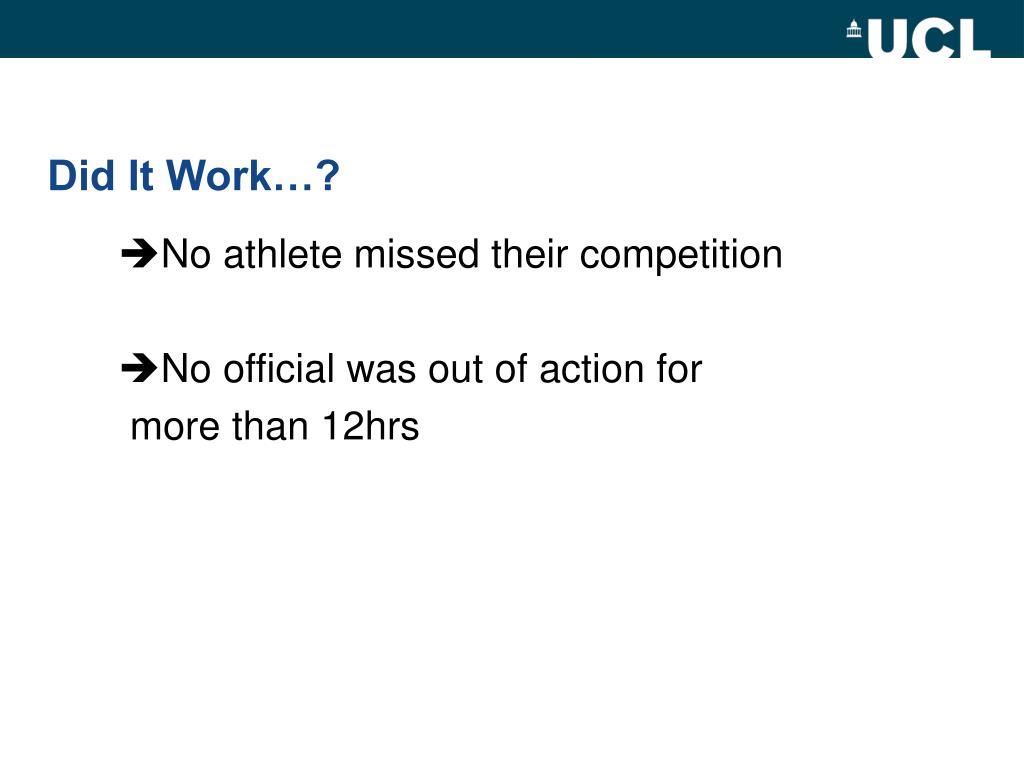 UCL

Did It Work…?

➔No athlete missed their competition

➔No official was out of action for more than 12hrs